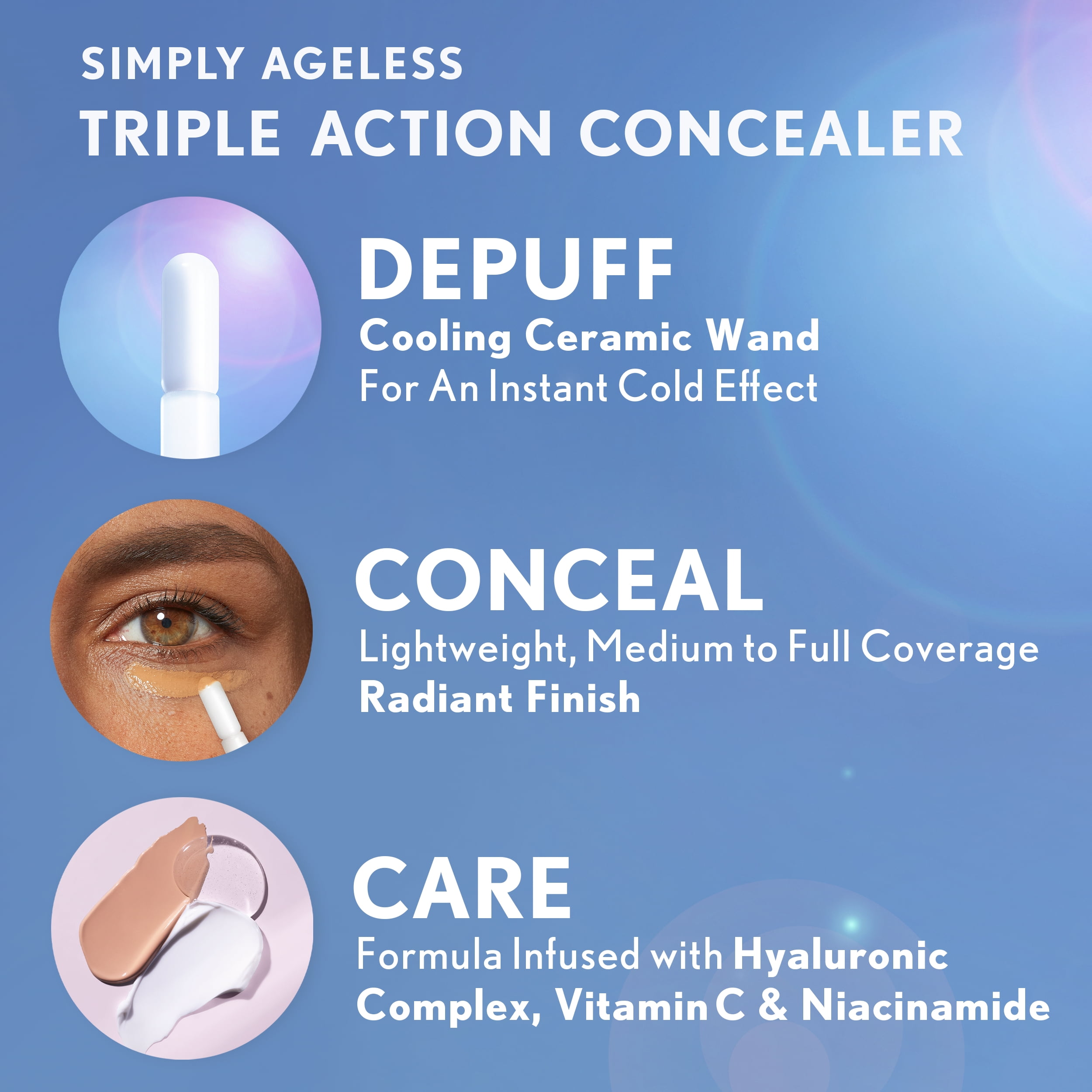 SIMPLY AGELESS
TRIPLE ACTION CONCEALER

DEPUFF
Cooling Ceramic Wand
For An Instant Cold Effect

CONCEAL
Lightweight, Medium to Full Coverage
Radiant Finish

CARE
Formula Infused with Hyaluronic Complex, Vitamin C & Niacinamide